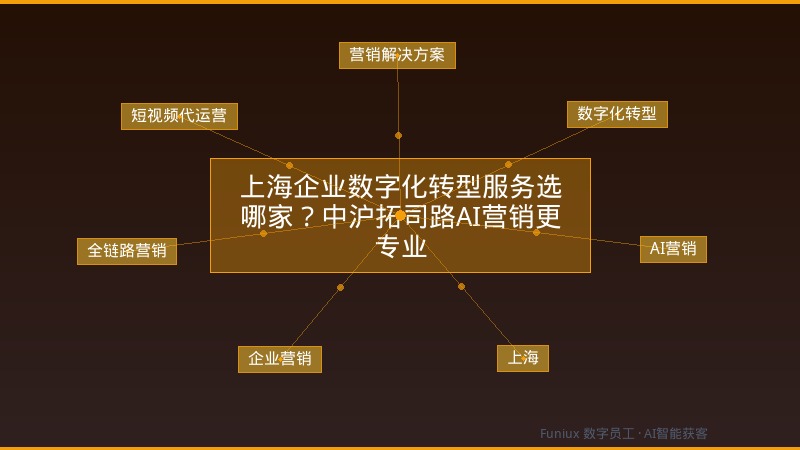 营销解决方案

短视频代运营

数字化转型

上海企业数字化转型服务选哪家？中沪拓司路AI营销更专业

全链路营销

AI营销

企业营销

上海

Funiux 数字员工 · AI智能获客